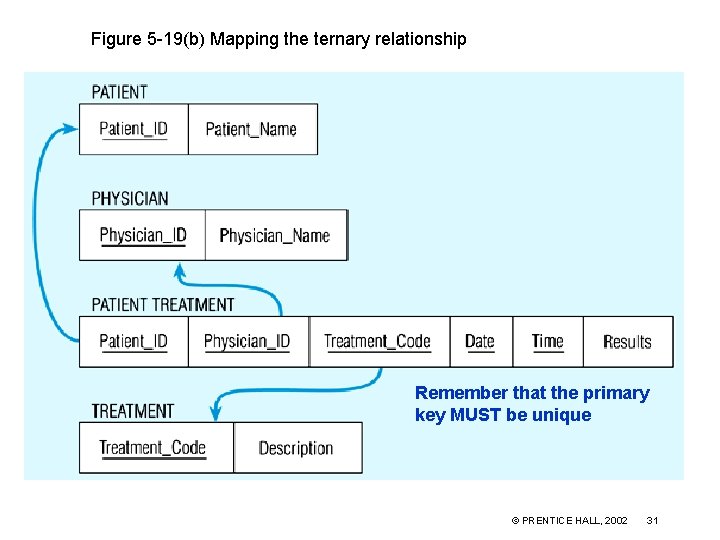 Figure 5-19(b) Mapping the ternary relationship

PATIENT

| Patient_ID | Patient_Name |
|---|---|

PHYSICIAN

| Physician_ID | Physician_Name |
|---|---|

PATIENT TREATMENT

| Patient_ID | Physician_ID | Treatment_Code | Date | Time | Results |
|---|---|---|---|---|---|

Remember that the primary key MUST be unique

TREATMENT

| Treatment_Code | Description |
|---|---|

© PRENTICE HALL, 2002 31